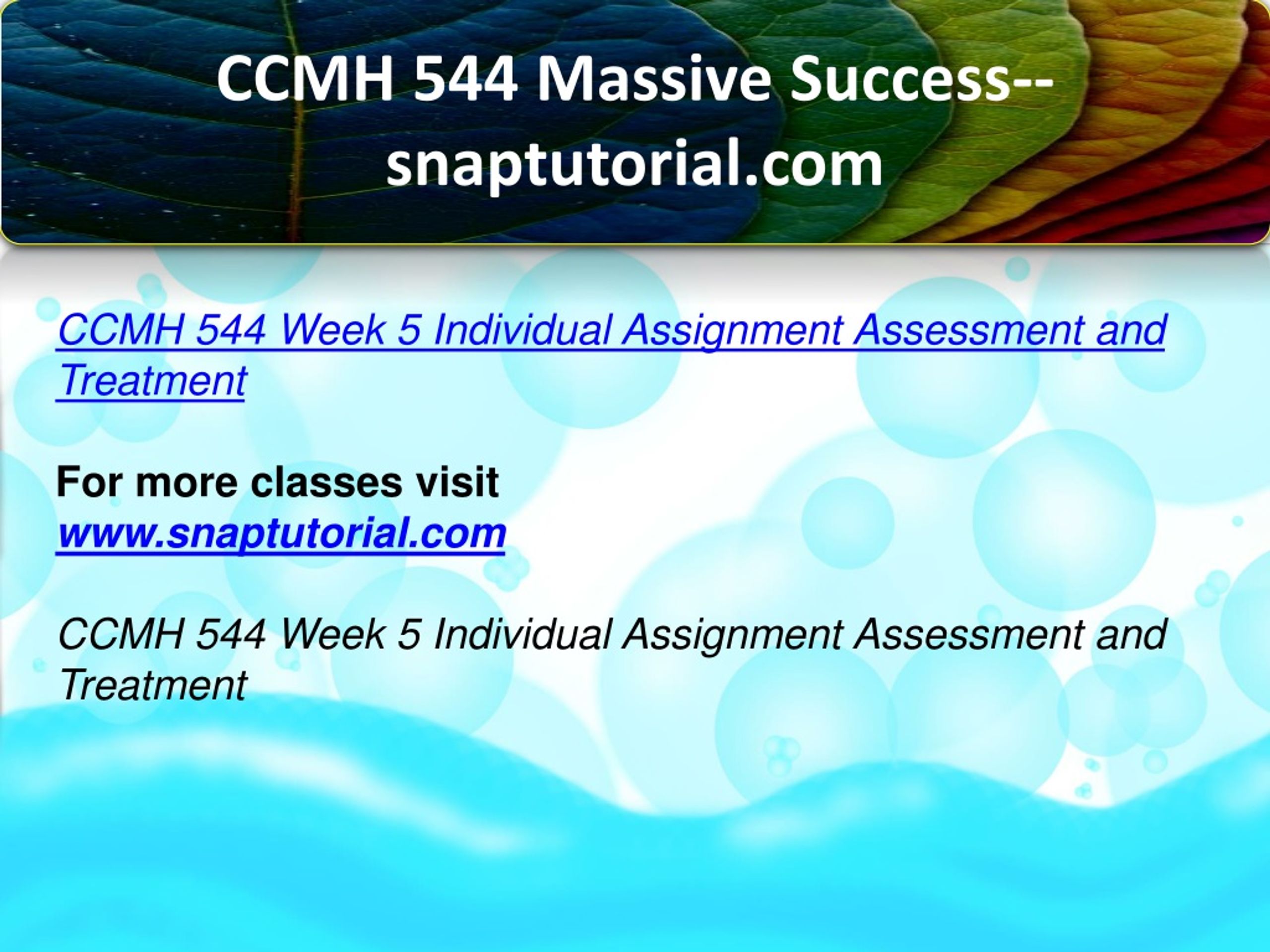 CCMH 544 Massive Success--snaptutorial.com

CCMH 544 Week 5 Individual Assignment Assessment and Treatment

For more classes visit
www.snaptutorial.com

CCMH 544 Week 5 Individual Assignment Assessment and Treatment